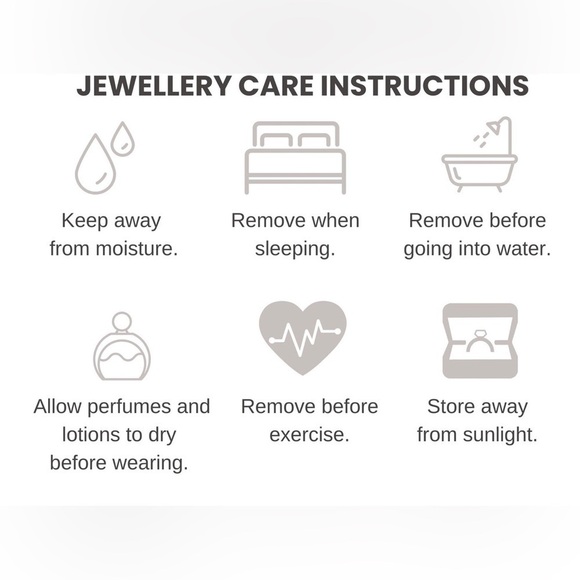 JEWELLERY CARE INSTRUCTIONS

Keep away from moisture.

Remove when sleeping.

Remove before going into water.

Allow perfumes and lotions to dry before wearing.

Remove before exercise.

Store away from sunlight.